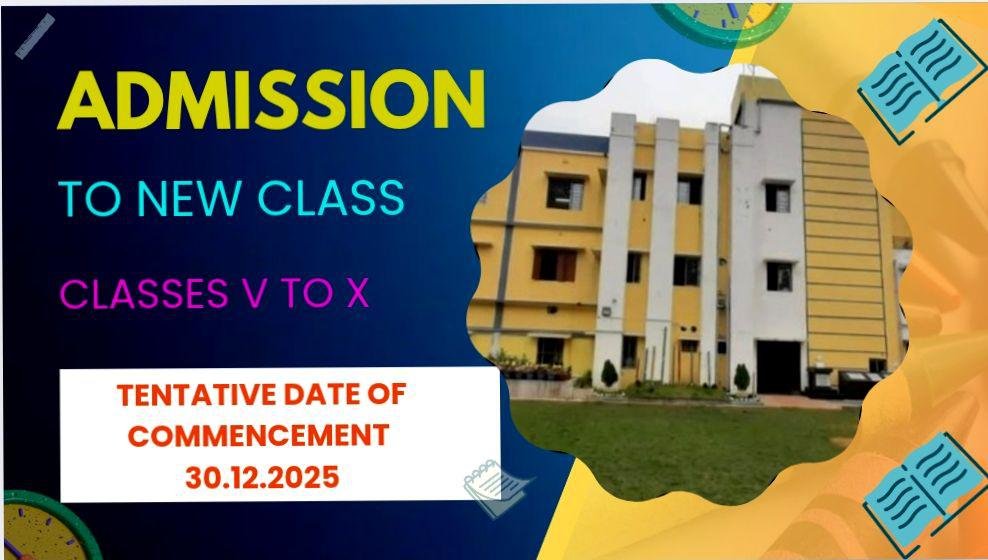 ADMISSION

TO NEW CLASS

CLASSES V TO X

TENTATIVE DATE OF COMMENCEMENT 30.12.2025